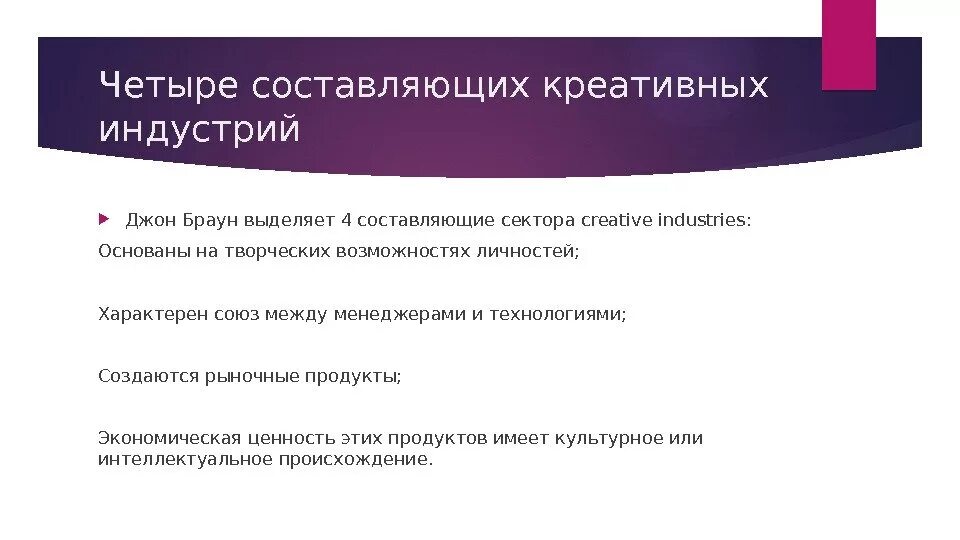 Четыре составляющих креативных индустрий

Джон Браун выделяет 4 составляющие сектора creative industries:

Основаны на творческих возможностях личностей;

Характерен союз между менеджерами и технологиями;

Создаются рыночные продукты;

Экономическая ценность этих продуктов имеет культурное или интеллектуальное происхождение.